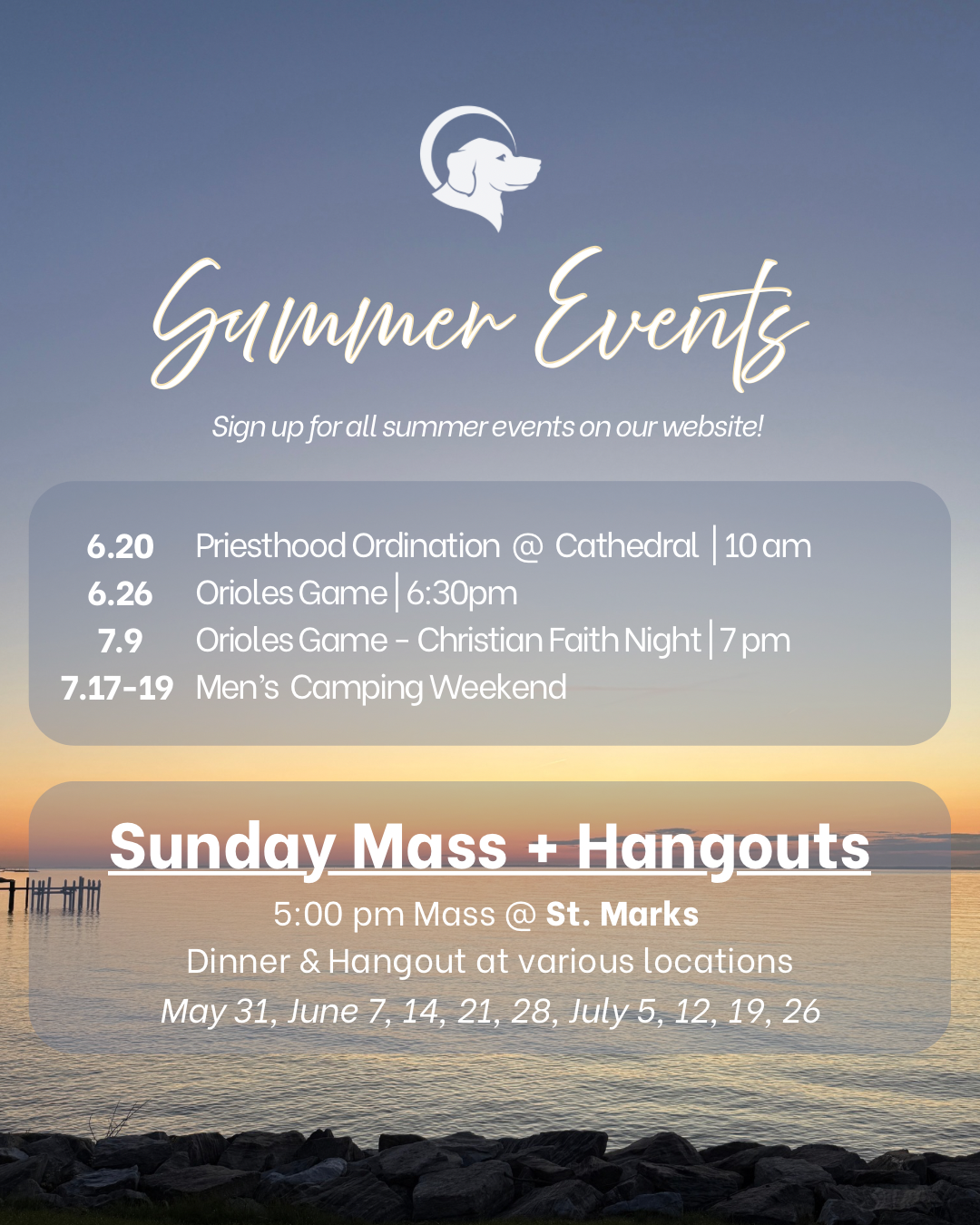 Summer Events

Sign up for all summer events on our website!

6.20 Priesthood Ordination @ Cathedral | 10 am
6.26 Orioles Game | 6:30pm
7.9 Orioles Game - Christian Faith Night | 7 pm
7.17-19 Men's Camping Weekend

Sunday Mass + Hangouts

5:00 pm Mass @ St. Marks
Dinner & Hangout at various locations
May 31, June 7, 14, 21, 28, July 5, 12, 19, 26